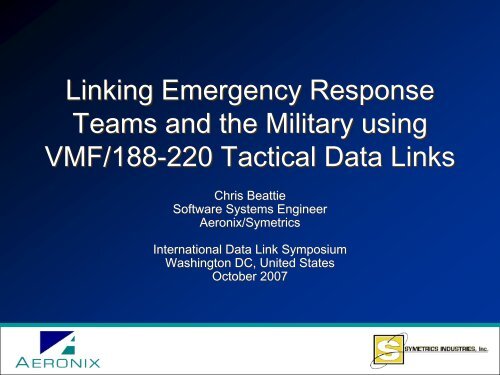 Linking Emergency Response Teams and the Military using VMF/188-220 Tactical Data Links

Chris Beattie
Software Systems Engineer
Aeronix/Symetrics

International Data Link Symposium
Washington DC, United States
October 2007

AERONIX

S SYMETRICS INDUSTRIES, Inc.